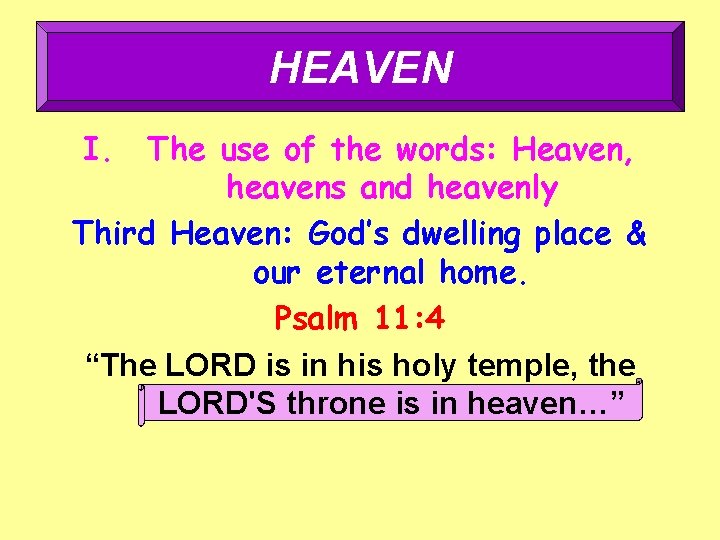 HEAVEN

I. The use of the words: Heaven, heavens and heavenly

Third Heaven: God's dwelling place & our eternal home.

Psalm 11:4

"The LORD is in his holy temple, the LORD'S throne is in heaven…"